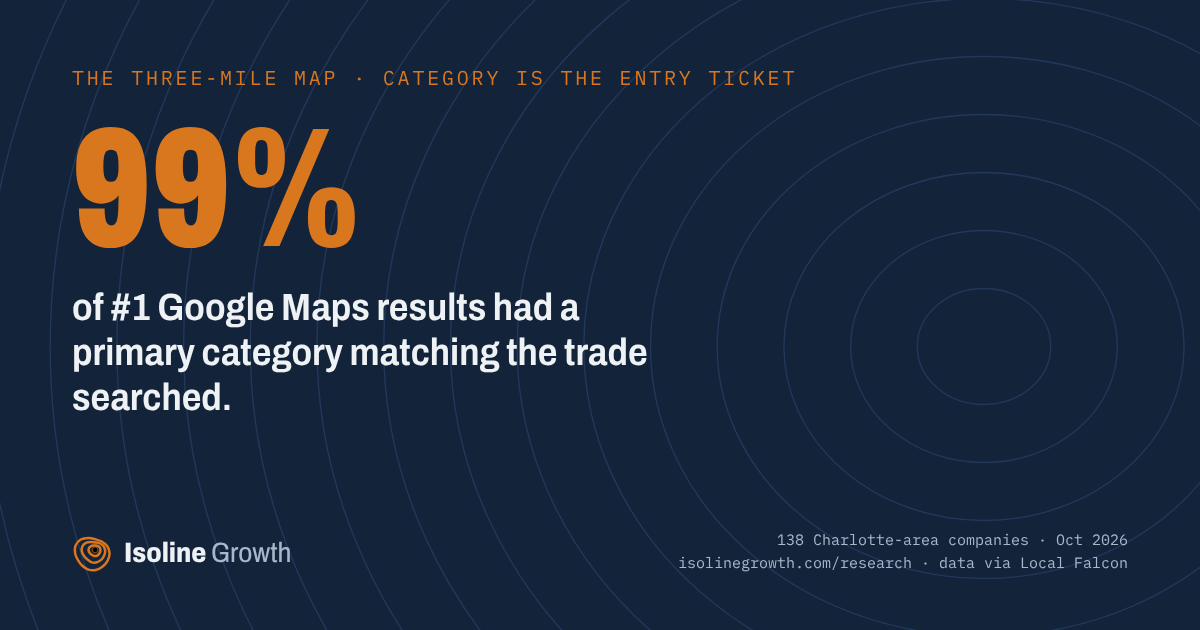 THE THREE-MILE MAP · CATEGORY IS THE ENTRY TICKET

99%

of #1 Google Maps results had a primary category matching the trade searched.

Isoline Growth

138 Charlotte-area companies · Oct 2026
isolinegrowth.com/research · data via Local Falcon